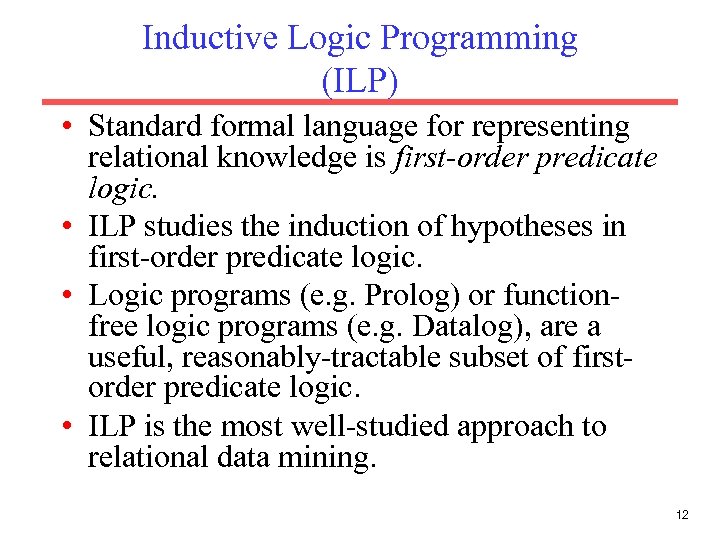 Inductive Logic Programming (ILP)

• Standard formal language for representing relational knowledge is first-order predicate logic.

• ILP studies the induction of hypotheses in first-order predicate logic.

• Logic programs (e.g. Prolog) or function-free logic programs (e.g. Datalog), are a useful, reasonably-tractable subset of first-order predicate logic.

• ILP is the most well-studied approach to relational data mining.

12